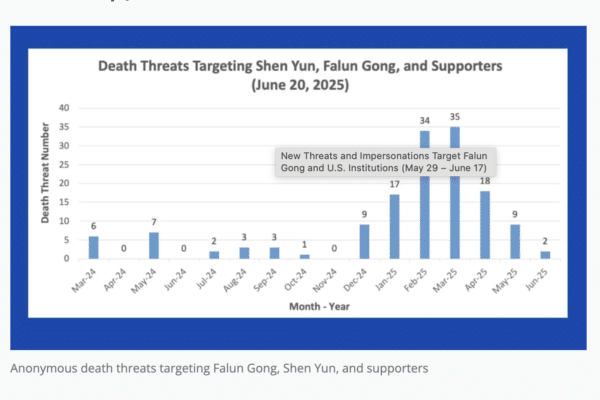 Death Threats Targeting Shen Yun, Falun Gong, and Supporters
(June 20, 2025)

Death Threat Number

40
35
30
25
20
15
10
5
0

6 0 7 0 2 3 3 1 0 9 17 34 35 18 9 2

New Threats and Impersonations Target Falun Gong and U.S. Institutions (May 29 – June 17)

Mar-24 Apr-24 May-24 Jun-24 Jul-24 Aug-24 Sep-24 Oct-24 Nov-24 Dec-24 Jan-25 Feb-25 Mar-25 Apr-25 May-25 Jun-25

Month - Year

Anonymous death threats targeting Falun Gong, Shen Yun, and supporters